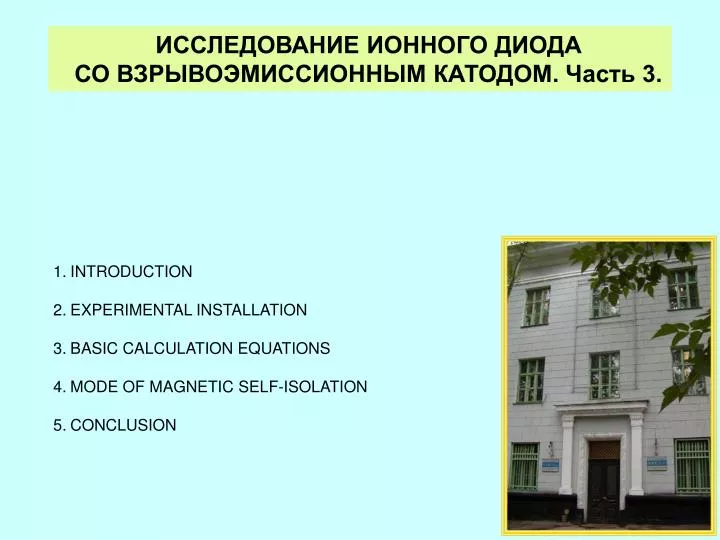 ИССЛЕДОВАНИЕ ИОННОГО ДИОДА СО ВЗРЫВОЭМИССИОННЫМ КАТОДОМ. Часть 3.

1. INTRODUCTION

2. EXPERIMENTAL INSTALLATION

3. BASIC CALCULATION EQUATIONS

4. MODE OF MAGNETIC SELF-ISOLATION

5. CONCLUSION